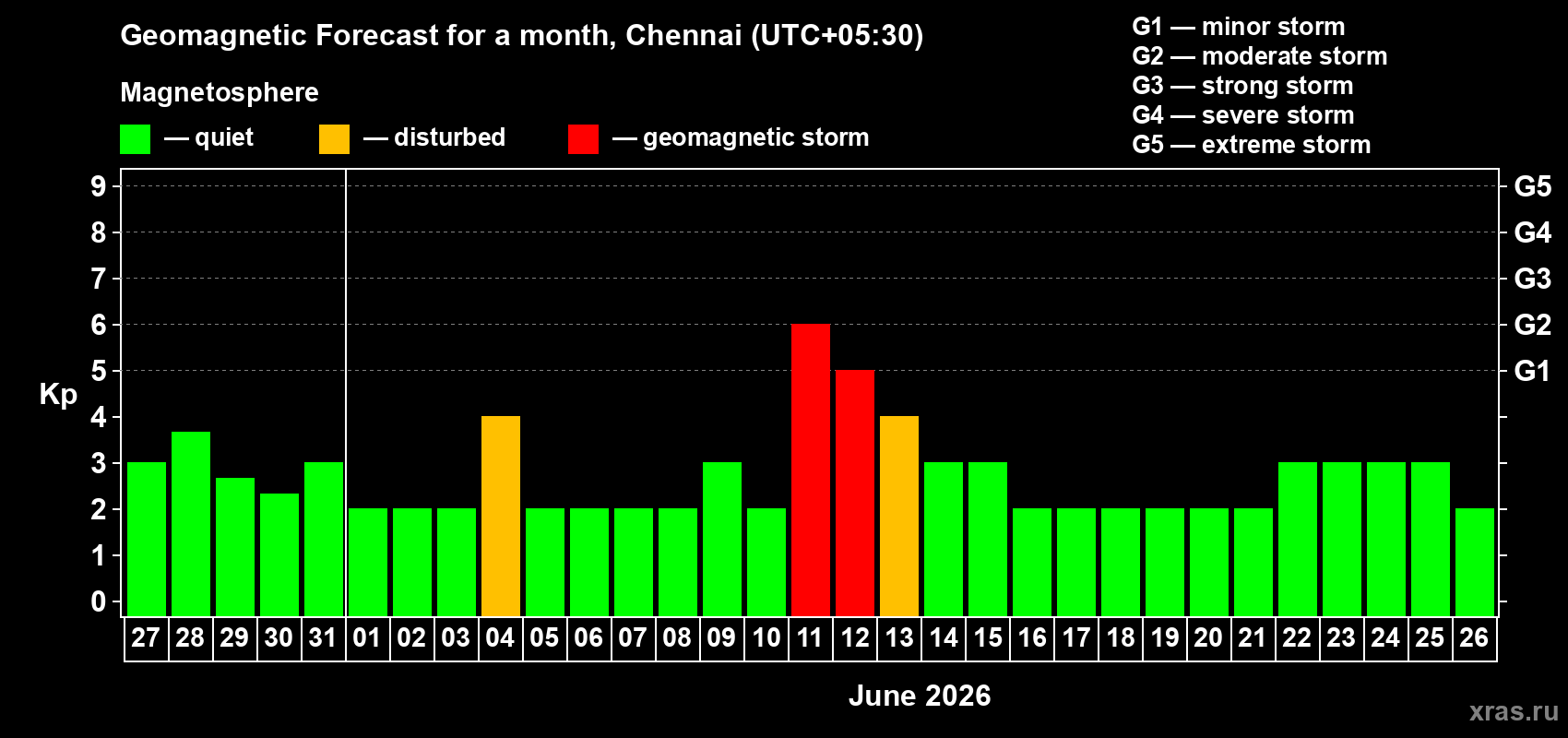 Geomagnetic Forecast for a month, Chennai (UTC+05:30)

Magnetosphere

— quiet — disturbed — geomagnetic storm

G1 — minor storm
G2 — moderate storm
G3 — strong storm
G4 — severe storm
G5 — extreme storm

Kp

9 8 7 6 5 4 3 2 1 0

G5 G4 G3 G2 G1

27 28 29 30 31 01 02 03 04 05 06 07 08 09 10 11 12 13 14 15 16 17 18 19 20 21 22 23 24 25 26

June 2026

xras.ru